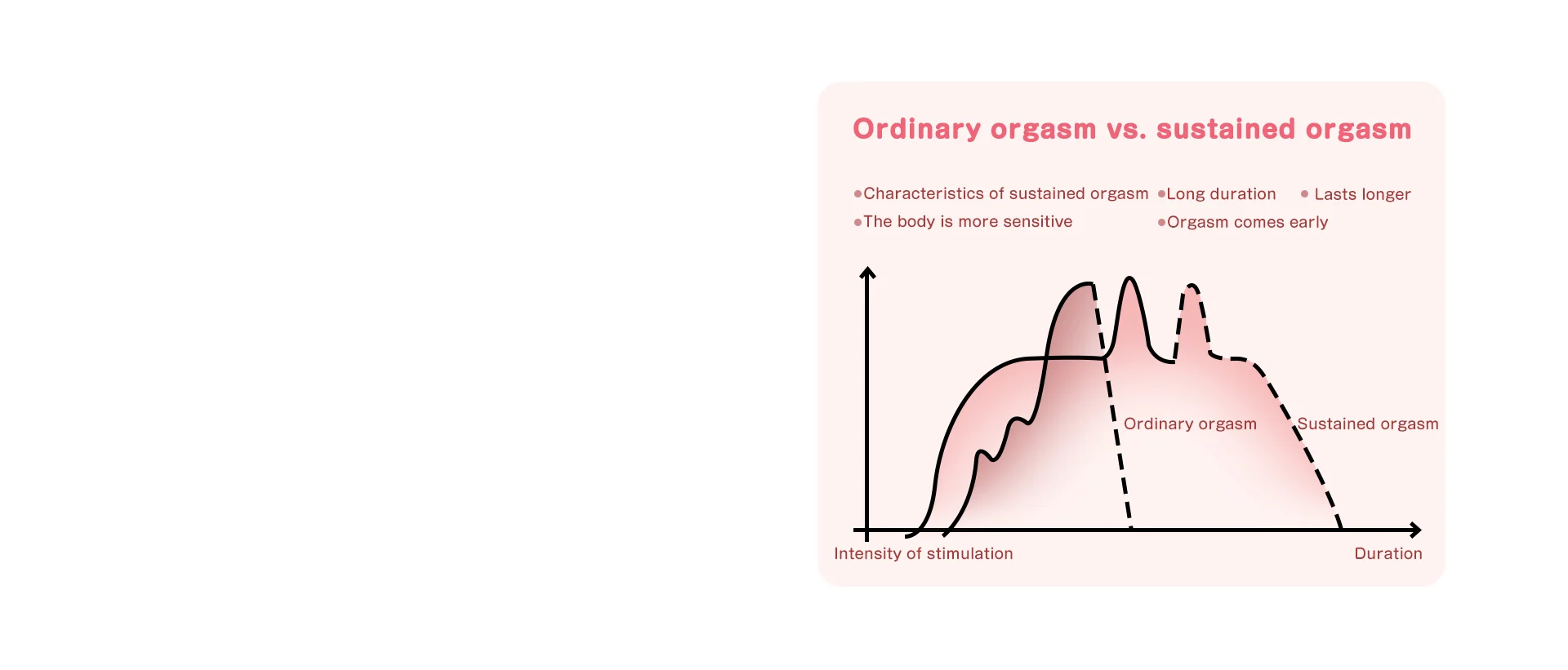 Ordinary orgasm vs. sustained orgasm

●Characteristics of sustained orgasm ●Long duration ● Lasts longer
●The body is more sensitive ●Orgasm comes early

Ordinary orgasm
Sustained orgasm
Intensity of stimulation
Duration